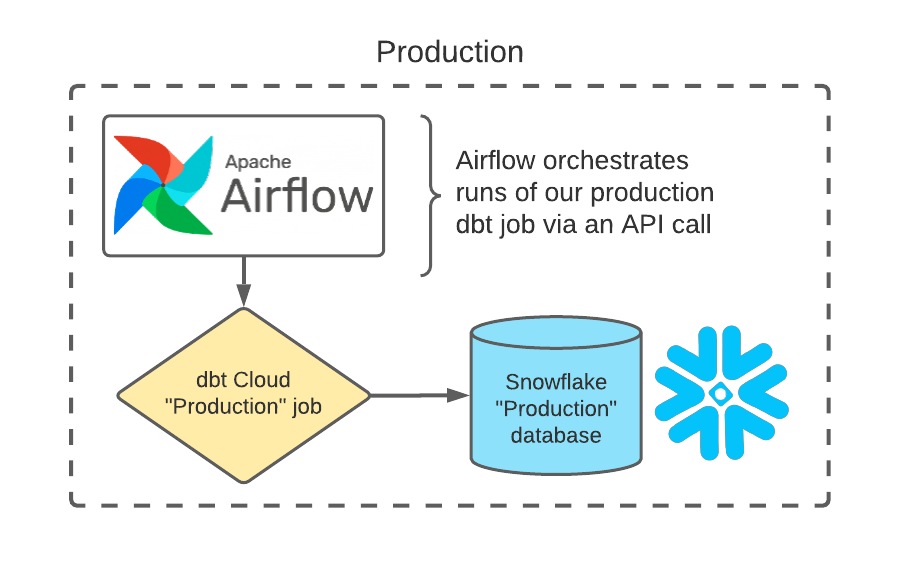 Production

Apache Airflow

Airflow orchestrates runs of our production dbt job via an API call

dbt Cloud "Production" job

Snowflake "Production" database